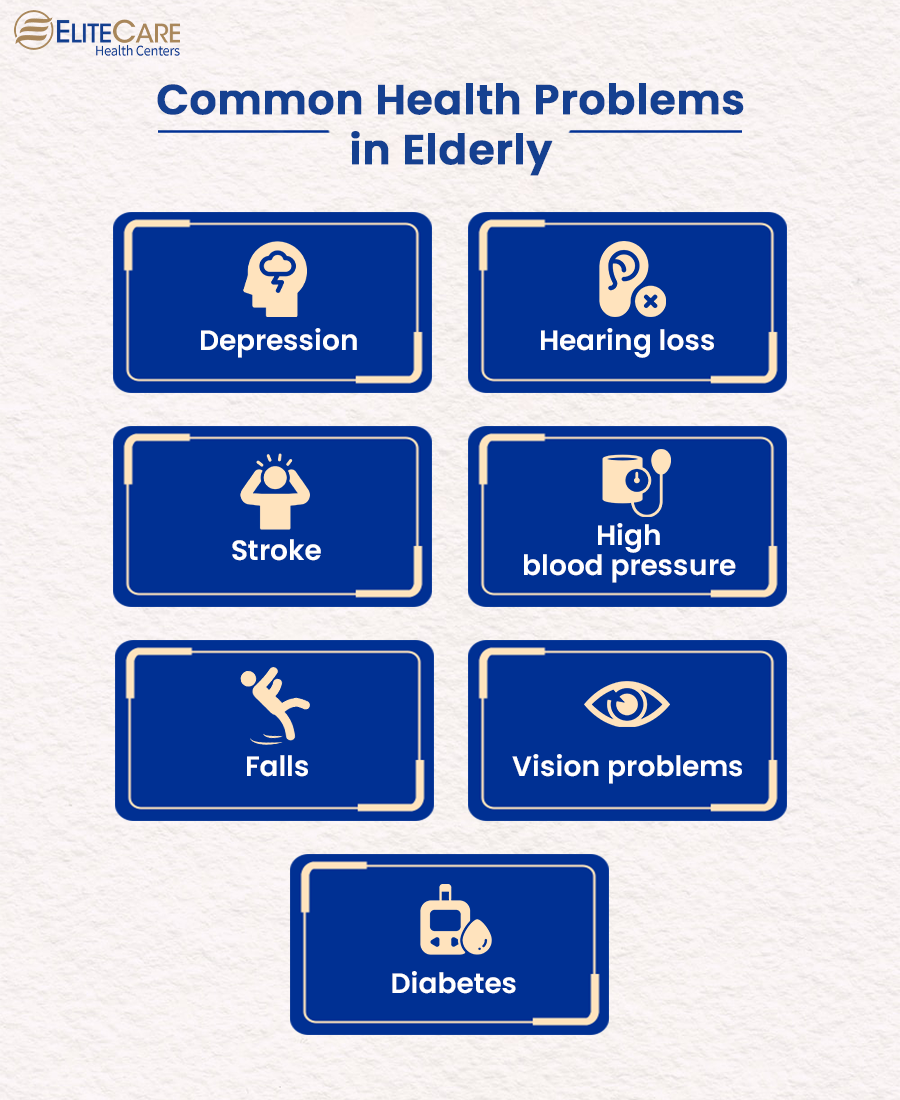 ELITECARE
Health Centers

Common Health Problems in Elderly

Depression

Hearing loss

Stroke

High blood pressure

Falls

Vision problems

Diabetes